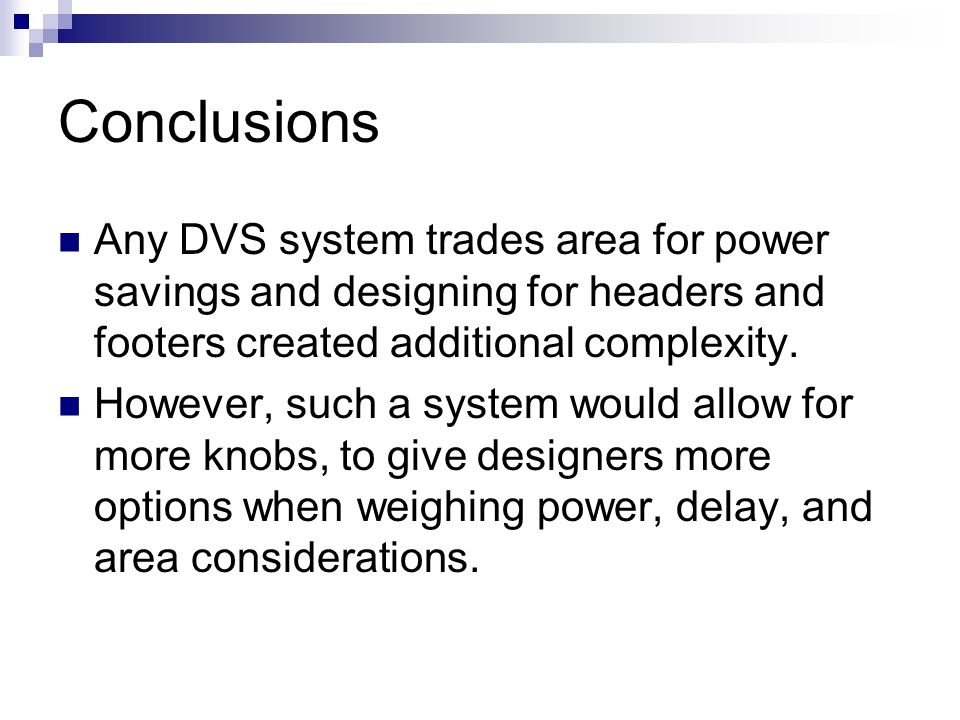 Conclusions

Any DVS system trades area for power savings and designing for headers and footers created additional complexity.

However, such a system would allow for more knobs, to give designers more options when weighing power, delay, and area considerations.